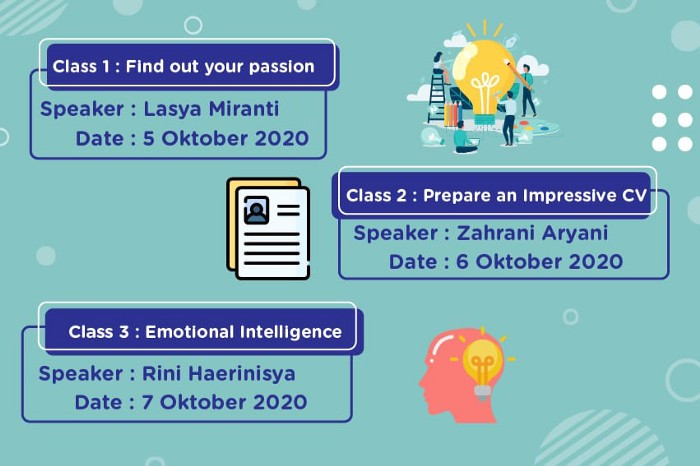 Class 1 : Find out your passion

Speaker : Lasya Miranti
Date : 5 Oktober 2020

Class 2 : Prepare an Impressive CV

Speaker : Zahrani Aryani
Date : 6 Oktober 2020

Class 3 : Emotional Intelligence

Speaker : Rini Haerinisya
Date : 7 Oktober 2020